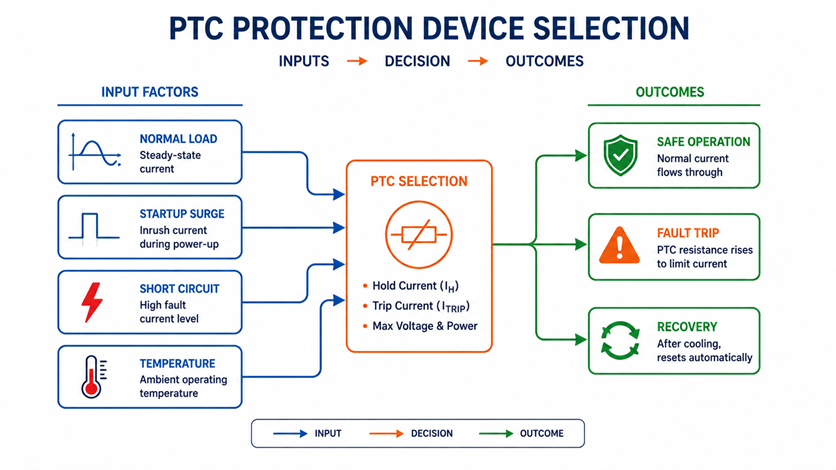 PTC PROTECTION DEVICE SELECTION

INPUTS → DECISION → OUTCOMES

INPUT FACTORS

NORMAL LOAD
Steady-state current

STARTUP SURGE
Inrush current during power-up

SHORT CIRCUIT
High fault current level

TEMPERATURE
Ambient operating temperature

PTC SELECTION

• Hold Current ($I_H$)
• Trip Current ($I_{TRIP}$)
• Max Voltage & Power

OUTCOMES

SAFE OPERATION
Normal current flows through

FAULT TRIP
PTC resistance rises to limit current

RECOVERY
After cooling, resets automatically

INPUT DECISION OUTCOME